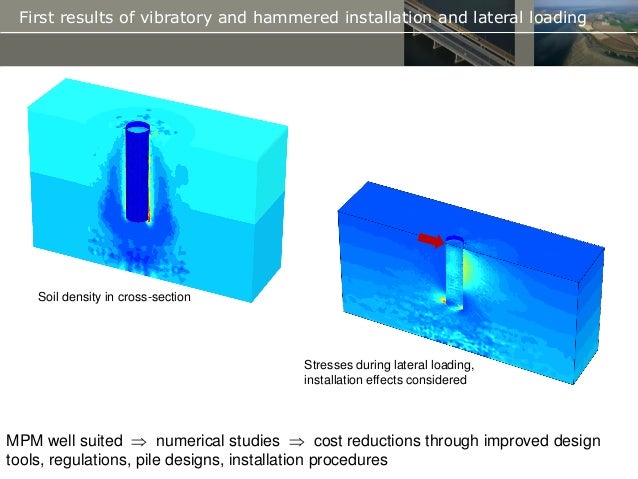 First results of vibratory and hammered installation and lateral loading

Soil density in cross-section

Stresses during lateral loading, installation effects considered

MPM well suited $\Rightarrow$ numerical studies $\Rightarrow$ cost reductions through improved design tools, regulations, pile designs, installation procedures